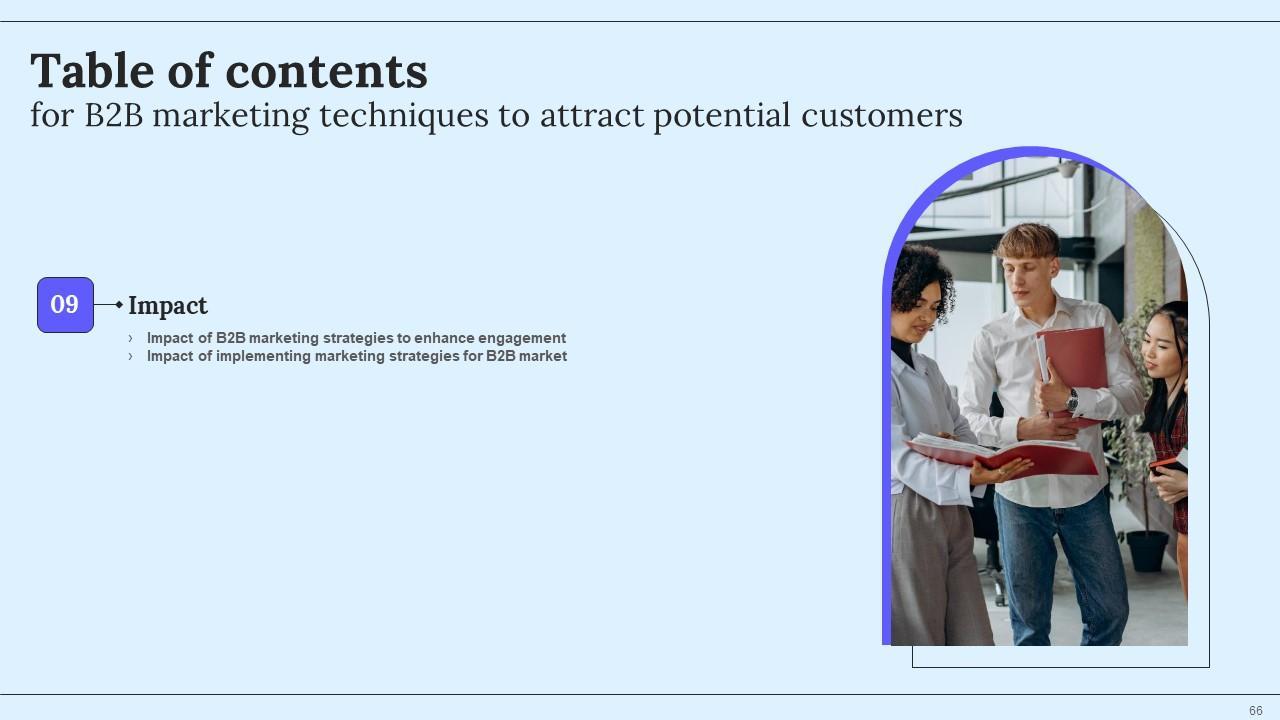 Table of contents
for B2B marketing techniques to attract potential customers

09

Impact

› Impact of B2B marketing strategies to enhance engagement
› Impact of implementing marketing strategies for B2B market

66